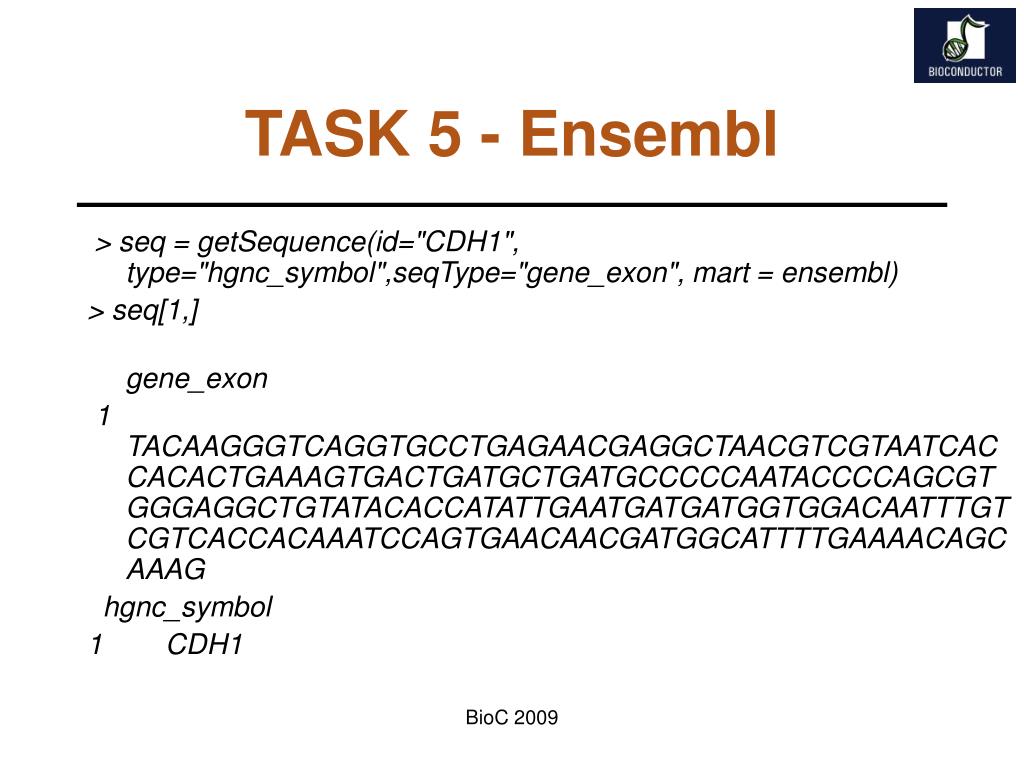 BIOCONDUCTOR

TASK 5 - Ensembl

> seq = getSequence(id="CDH1", type="hgnc_symbol",seqType="gene_exon", mart = ensembl)

> seq[1,]

gene_exon

1 TACAAGGGTCAGGTGCCTGAGAACGAGGCTAACGTCGTAATCACCACACTGAAAGTGACTGATGCTGATGCCCCCAATACCCCAGCGTGGGAGGCTGTATACACCATATTGAATGATGATGGTGGACAATTTGTCGTCACCACAAATCCAGTGAACAACGATGGCATTTTGAAAACAGCAAAG

hgnc_symbol

1 CDH1

BioC 2009